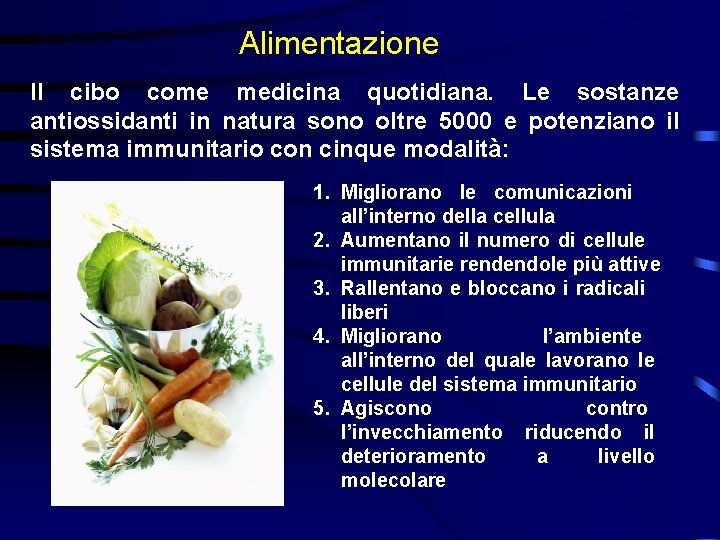 Alimentazione

Il cibo come medicina quotidiana. Le sostanze antiossidanti in natura sono oltre 5000 e potenziano il sistema immunitario con cinque modalità:

1. Migliorano le comunicazioni all'interno della cellula
2. Aumentano il numero di cellule immunitarie rendendole più attive
3. Rallentano e bloccano i radicali liberi
4. Migliorano l'ambiente all'interno del quale lavorano le cellule del sistema immunitario
5. Agiscono contro l'invecchiamento riducendo il deterioramento a livello molecolare